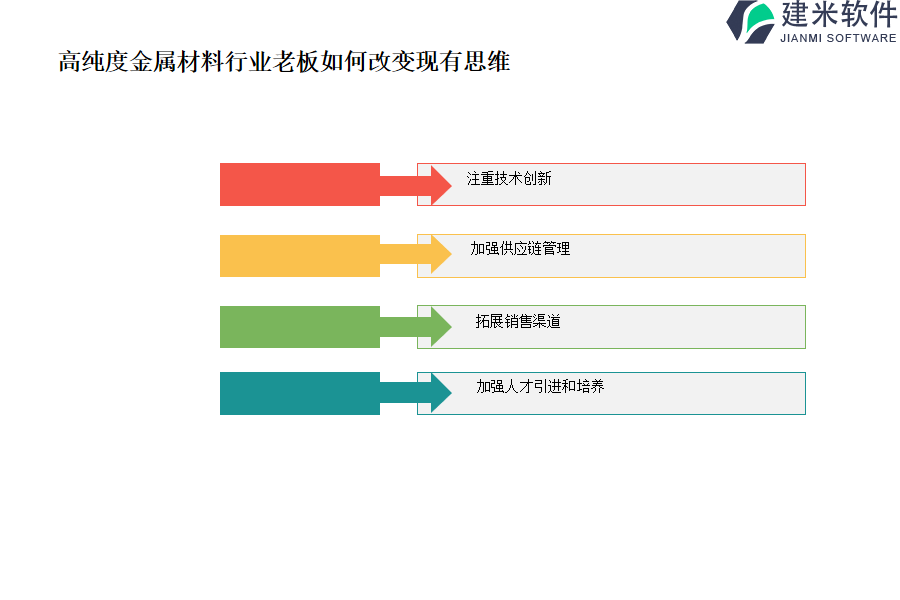 建米软件
JIANMI SOFTWARE

高纯度金属材料行业老板如何改变现有思维

注重技术创新

加强供应链管理

拓展销售渠道

加强人才引进和培养